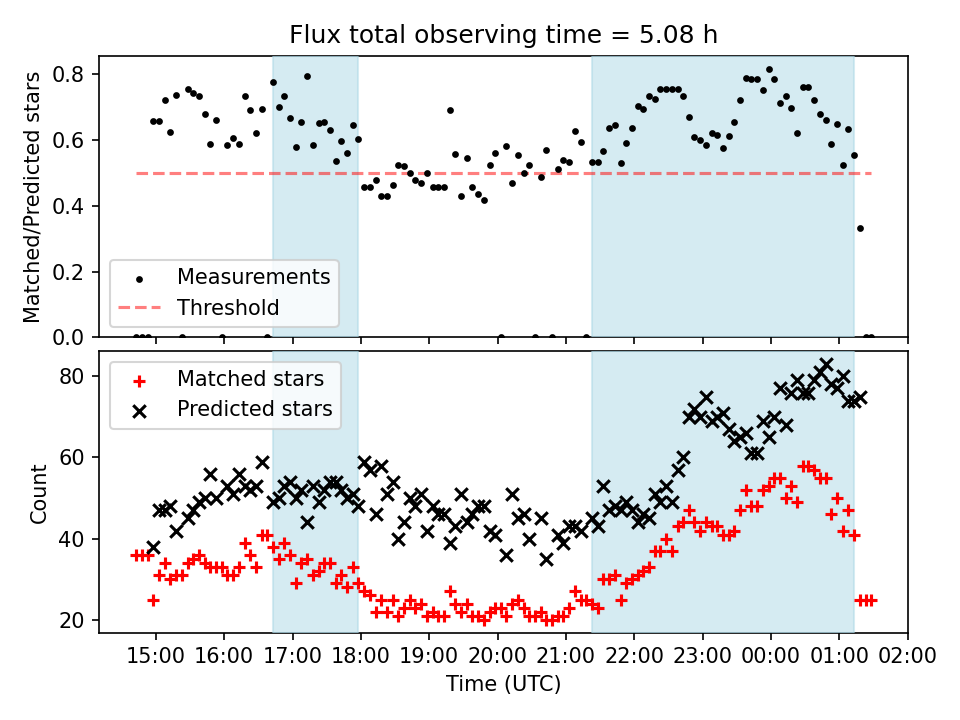 Flux total observing time = 5.08 h

Matched/Predicted stars

0.8
0.6
0.4
0.2
0.0

Measurements
Threshold

Matched stars
Predicted stars

Count

80
60
40
20

15:00 16:00 17:00 18:00 19:00 20:00 21:00 22:00 23:00 00:00 01:00 02:00

Time (UTC)